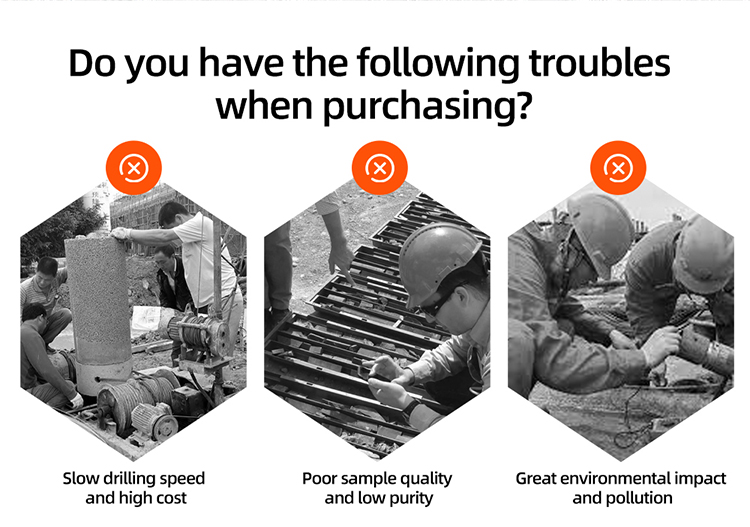 Do you have the following troubles when purchasing?

Slow drilling speed and high cost

Poor sample quality and low purity

Great environmental impact and pollution